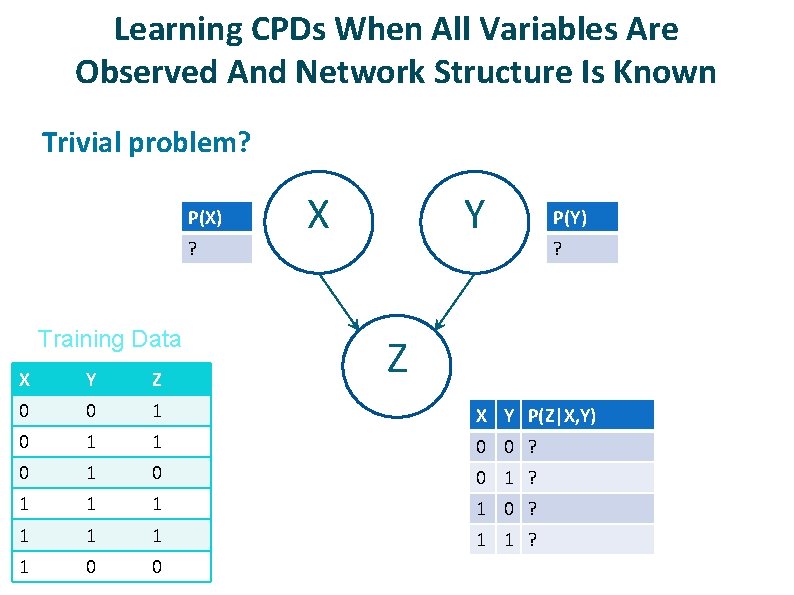 Learning CPDs When All Variables Are Observed And Network Structure Is Known

Trivial problem?

| P(X) |
|---|
| ? |

X

Y

| P(Y) |
|---|
| ? |

Z

Training Data

| X | Y | Z |
|---|---|---|
| 0 | 0 | 1 |
| 0 | 1 | 1 |
| 0 | 1 | 0 |
| 1 | 1 | 1 |
| 1 | 1 | 1 |
| 1 | 0 | 0 |

| X | Y | P(Z\|X,Y) |
|---|---|---|
| 0 | 0 | ? |
| 0 | 1 | ? |
| 1 | 0 | ? |
| 1 | 1 | ? |